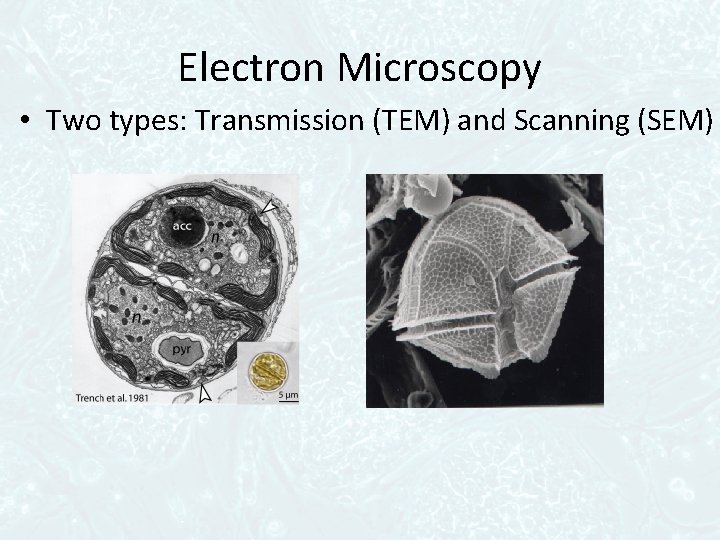 Electron Microscopy

• Two types: Transmission (TEM) and Scanning (SEM)

acc
n
n
pyr
Trench et al. 1981
5 μm